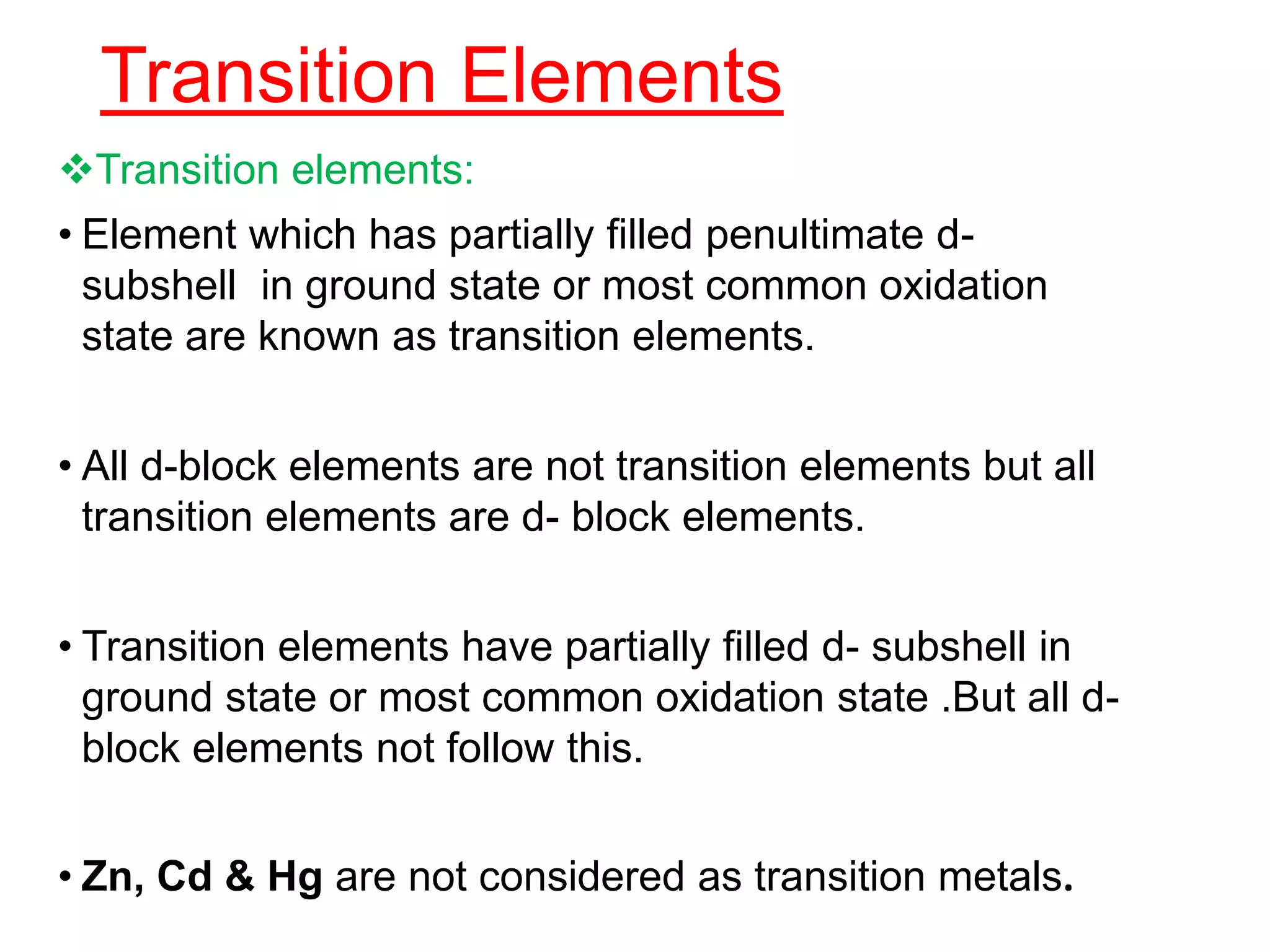 Transition Elements

❖Transition elements:

• Element which has partially filled penultimate d-subshell in ground state or most common oxidation state are known as transition elements.

• All d-block elements are not transition elements but all transition elements are d- block elements.

• Transition elements have partially filled d- subshell in ground state or most common oxidation state .But all d-block elements not follow this.

• Zn, Cd & Hg are not considered as transition metals.